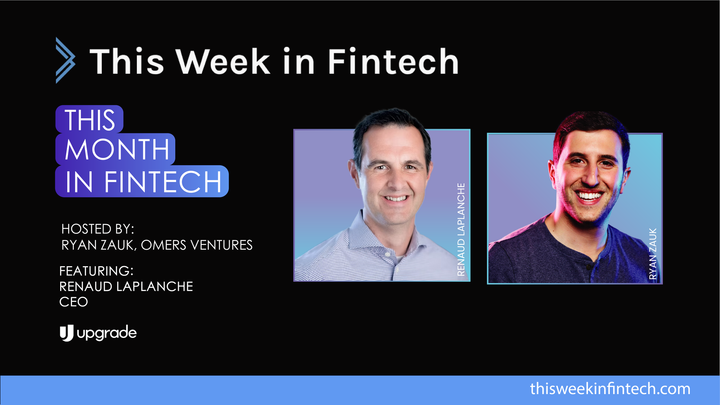 This Week in Fintech

THIS MONTH IN FINTECH

HOSTED BY:
RYAN ZAUK, OMERS VENTURES

FEATURING:
RENAUD LAPLANCHE
CEO

upgrade

RENAUD LAPLANCHE

RYAN ZAUK

thisweekinfintech.com